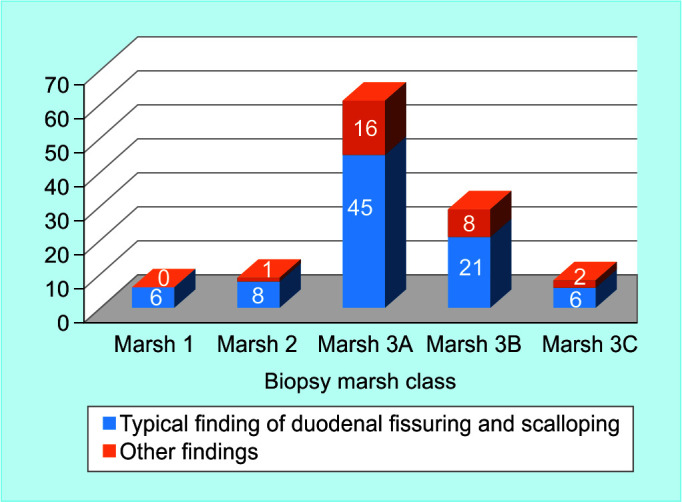 70
60
50
40
30
20
10
0

0
6
1
8
16
45
8
21
2
6

Marsh 1 Marsh 2 Marsh 3A Marsh 3B Marsh 3C

Biopsy marsh class

Typical finding of duodenal fissuring and scalloping
Other findings